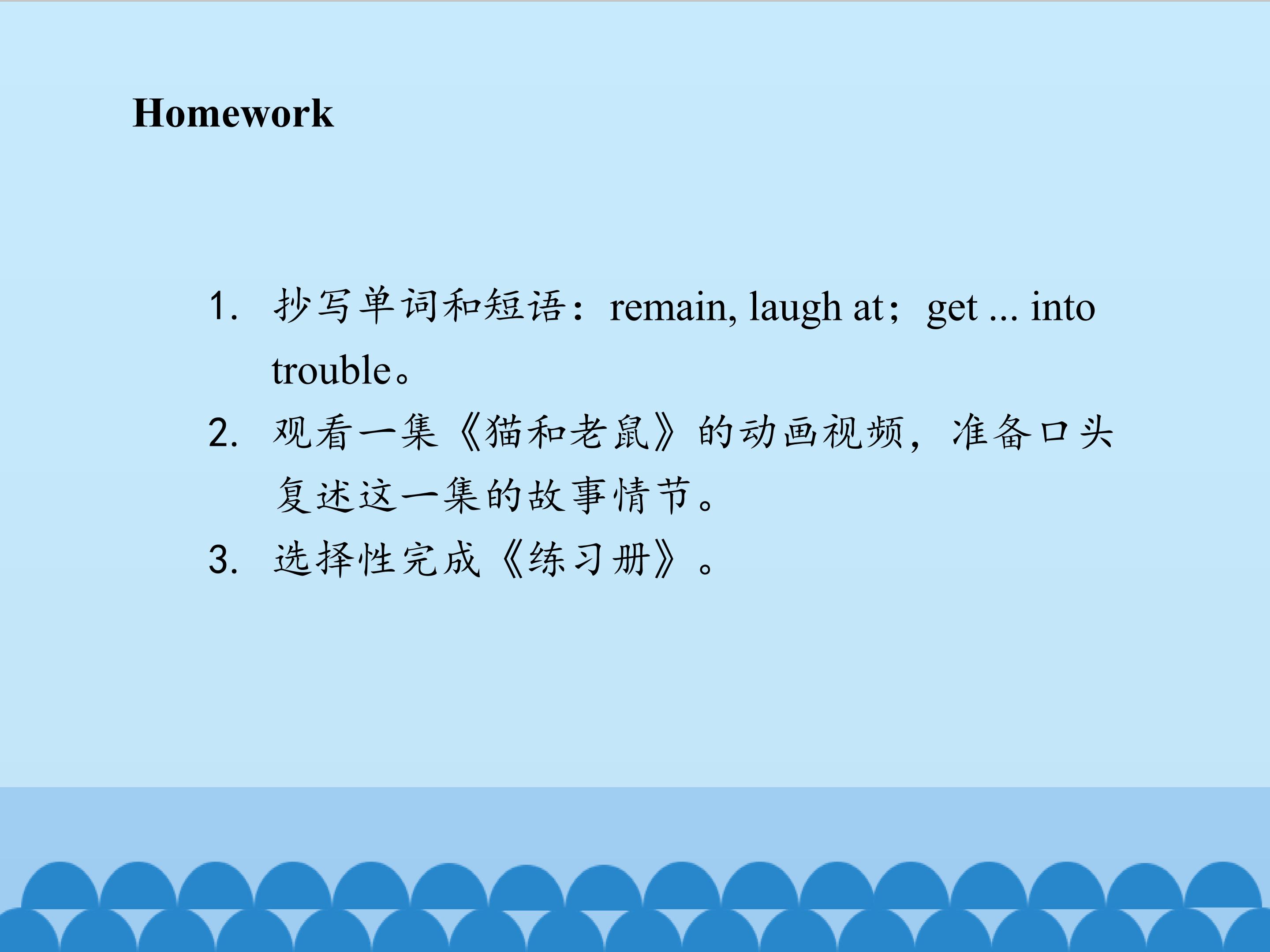 Homework

1. 抄写单词和短语：remain, laugh at；get ... into trouble。
2. 观看一集《猫和老鼠》的动画视频，准备口头复述这一集的故事情节。
3. 选择性完成《练习册》。